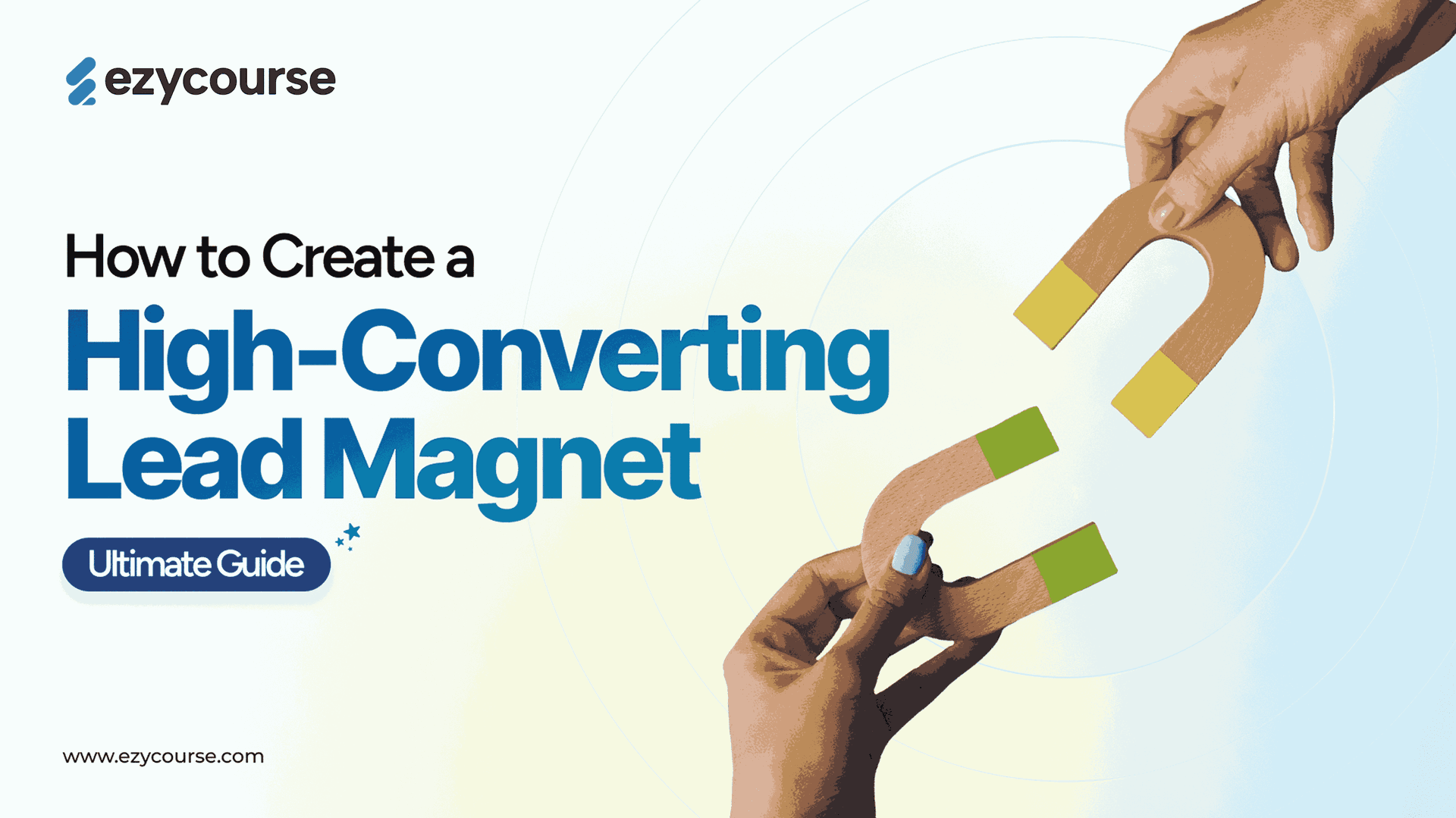 ezycourse

How to Create a
High-Converting Lead Magnet

Ultimate Guide

www.ezycourse.com